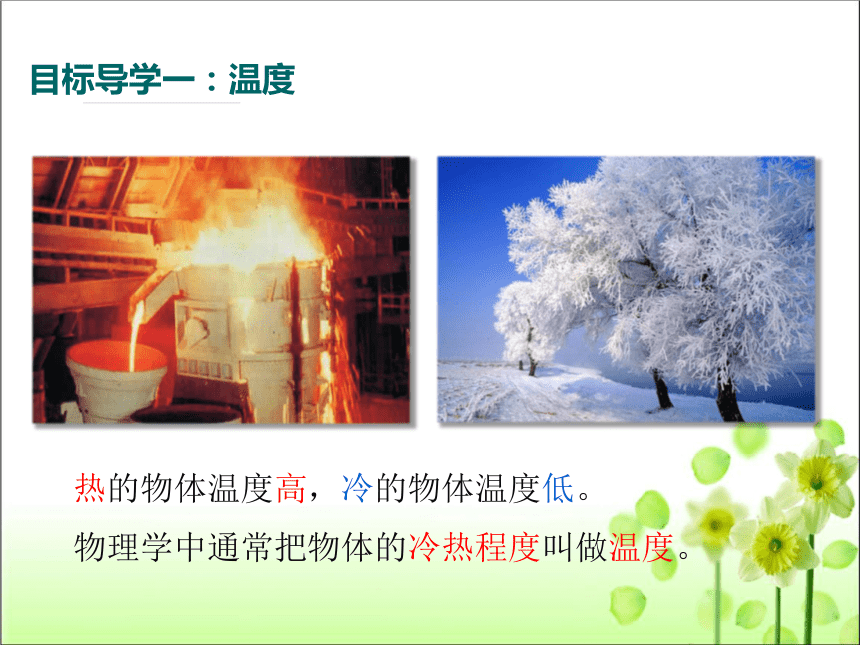 目标导学一：温度

热的物体温度高，冷的物体温度低。

物理学中通常把物体的冷热程度叫做温度。